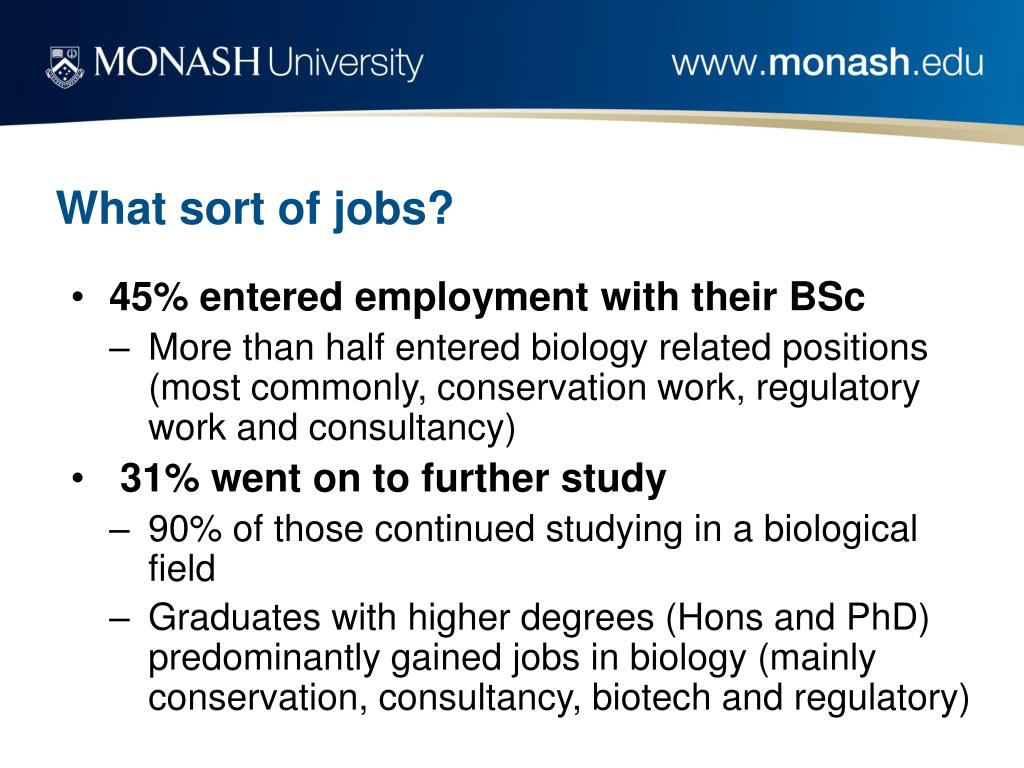 MONASH University

www.monash.edu

What sort of jobs?

• 45% entered employment with their BSc
– More than half entered biology related positions (most commonly, conservation work, regulatory work and consultancy)

• 31% went on to further study
– 90% of those continued studying in a biological field
– Graduates with higher degrees (Hons and PhD) predominantly gained jobs in biology (mainly conservation, consultancy, biotech and regulatory)